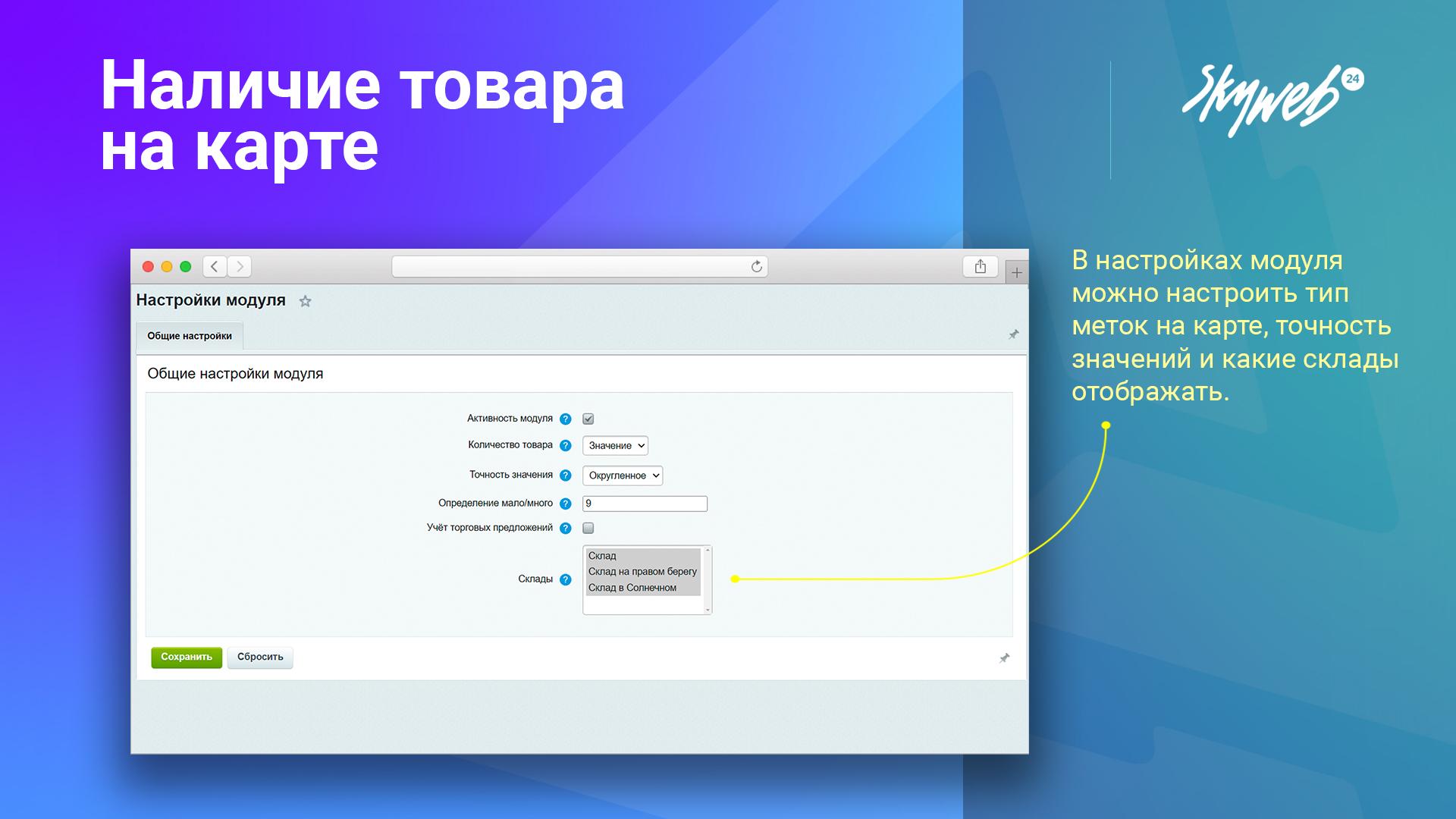 Наличие товара на карте

Skyweb 24

Настройки модуля

Общие настройки

Общие настройки модуля

Активность модуля

Количество товара Значение

Точность значения Округленное

Определение мало/много 9

Учёт торговых предложений

Склады
Склад
Склад на правом берегу
Склад в Солнечном

Сохранить Сбросить

В настройках модуля можно настроить тип меток на карте, точность значений и какие склады отображать.